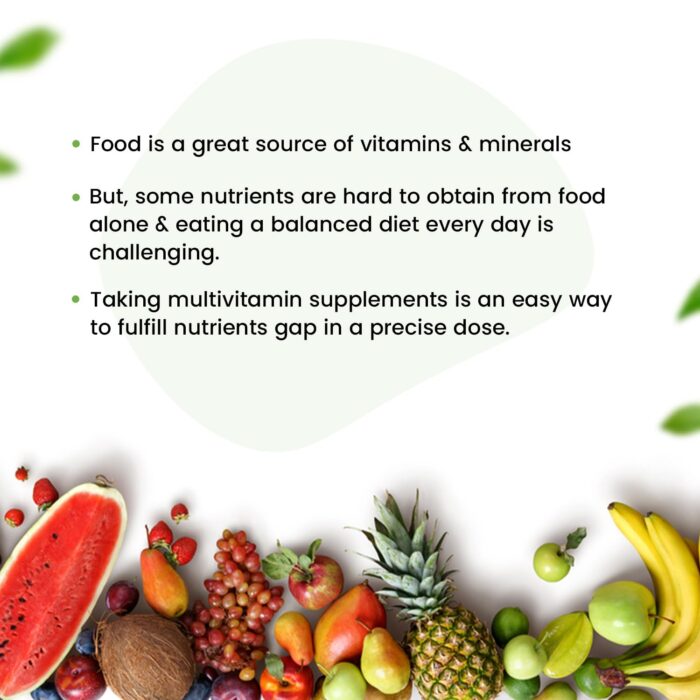 • Food is a great source of vitamins & minerals

• But, some nutrients are hard to obtain from food alone & eating a balanced diet every day is challenging.

• Taking multivitamin supplements is an easy way to fulfill nutrients gap in a precise dose.